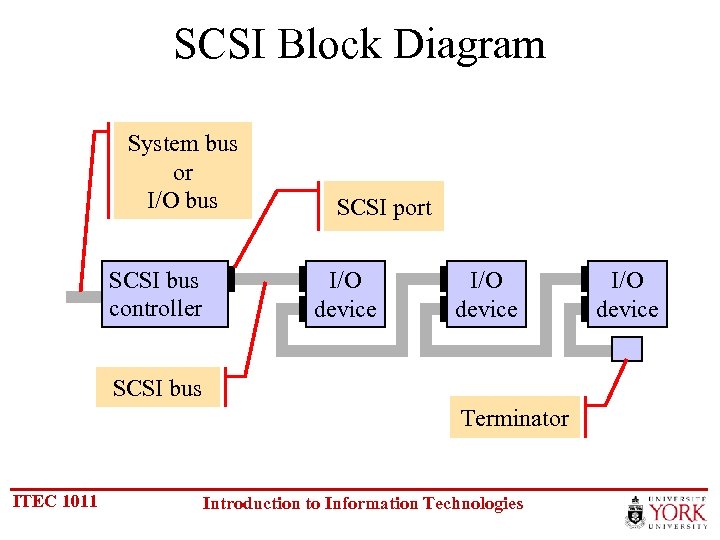 SCSI Block Diagram

System bus or I/O bus

SCSI port

SCSI bus controller

I/O device

I/O device

I/O device

SCSI bus

Terminator

ITEC 1011

Introduction to Information Technologies

UNIVERSITÉ YORK UNIVERSITY